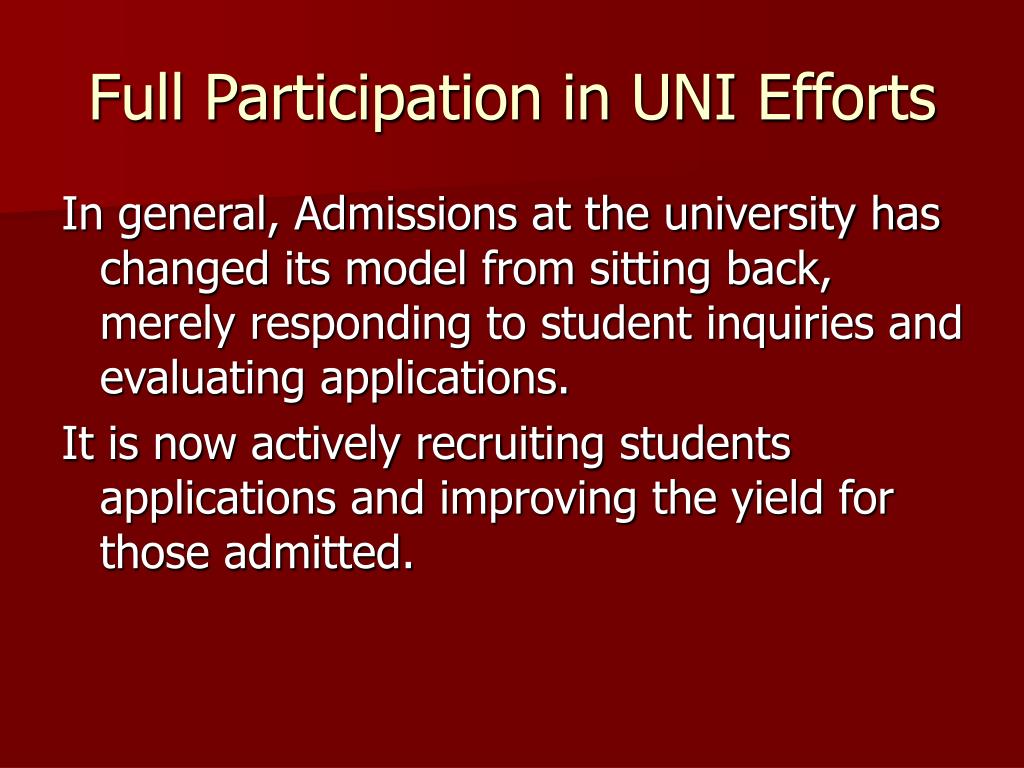 Full Participation in UNI Efforts

In general, Admissions at the university has changed its model from sitting back, merely responding to student inquiries and evaluating applications.

It is now actively recruiting students applications and improving the yield for those admitted.